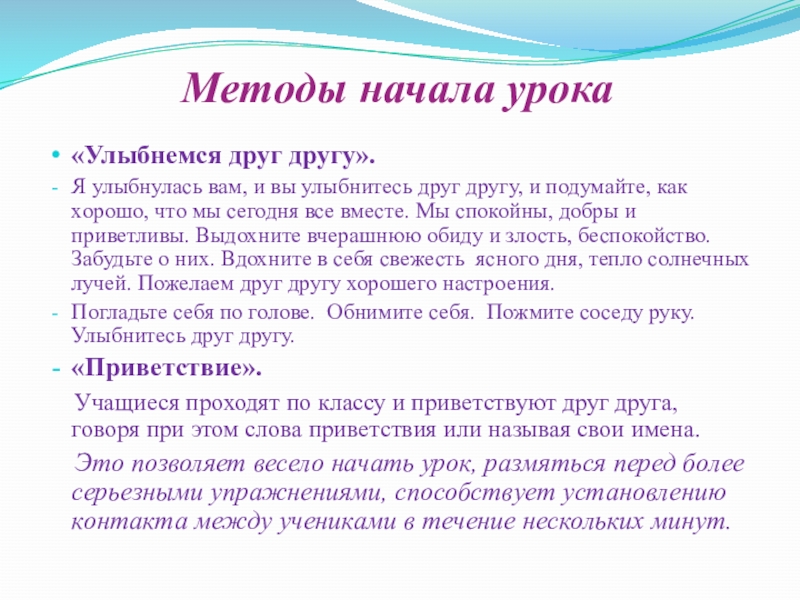 Методы начала урока

• «Улыбнемся друг другу».

- Я улыбнулась вам, и вы улыбнитесь друг другу, и подумайте, как хорошо, что мы сегодня все вместе. Мы спокойны, добры и приветливы. Выдохните вчерашнюю обиду и злость, беспокойство. Забудьте о них. Вдохните в себя свежесть ясного дня, тепло солнечных лучей. Пожелаем друг другу хорошего настроения.

- Погладьте себя по голове. Обнимите себя. Пожмите соседу руку. Улыбнитесь друг другу.

- «Приветствие».

Учащиеся проходят по классу и приветствуют друг друга, говоря при этом слова приветствия или называя свои имена.

Это позволяет весело начать урок, размяться перед более серьезными упражнениями, способствует установлению контакта между учениками в течение нескольких минут.